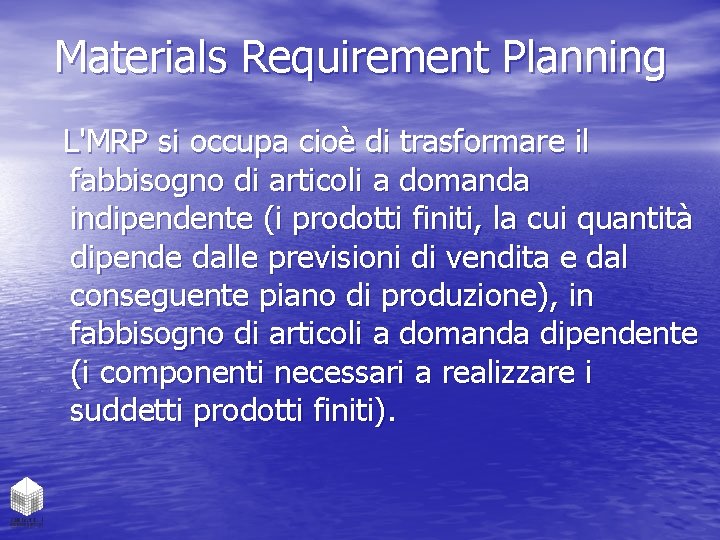 Materials Requirement Planning

L'MRP si occupa cioè di trasformare il fabbisogno di articoli a domanda indipendente (i prodotti finiti, la cui quantità dipende dalle previsioni di vendita e dal conseguente piano di produzione), in fabbisogno di articoli a domanda dipendente (i componenti necessari a realizzare i suddetti prodotti finiti).